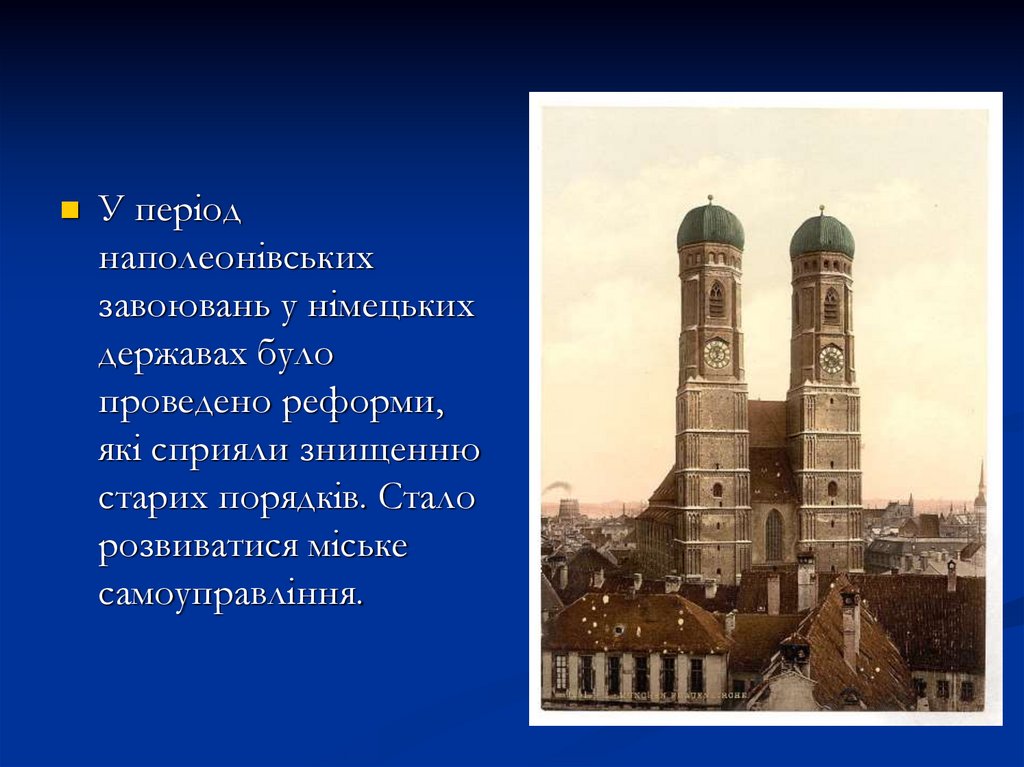 У період наполеонівських завоювань у німецьких державах було проведено реформи, які сприяли знищенню старих порядків. Стало розвиватися міське самоуправління.